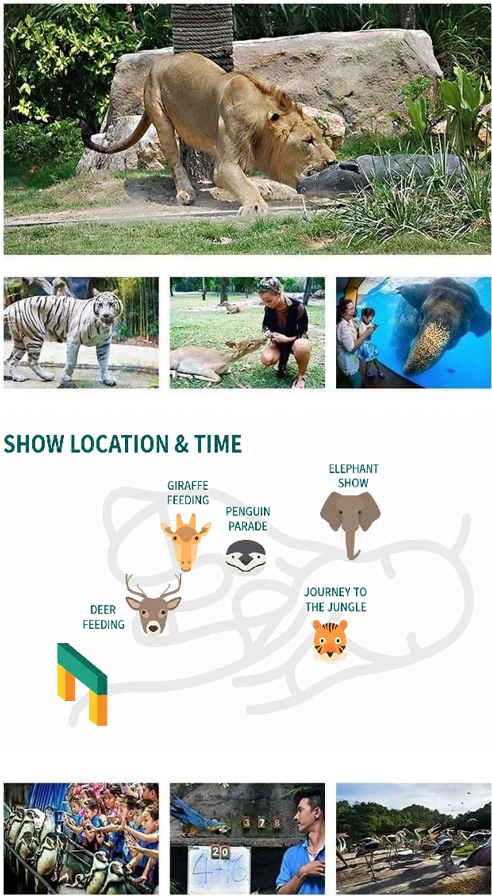 SHOW LOCATION & TIME

GIRAFFE FEEDING

PENGUIN PARADE

ELEPHANT SHOW

DEER FEEDING

JOURNEY TO THE JUNGLE

3 7 8

20

4+16